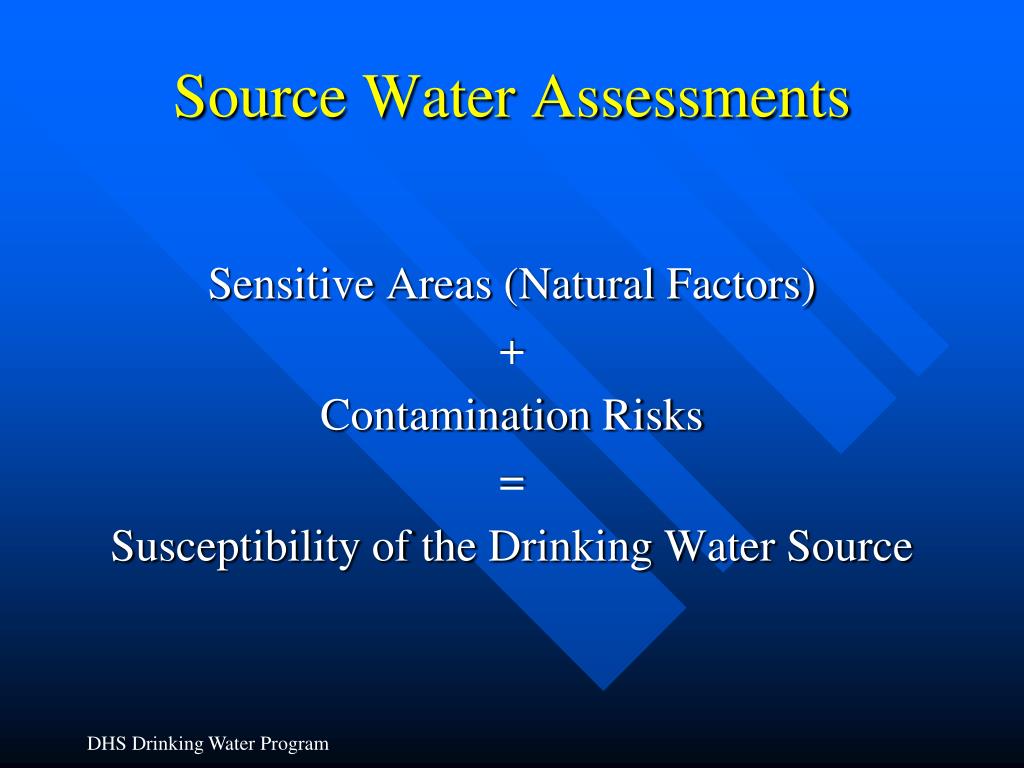 Source Water Assessments

Sensitive Areas (Natural Factors)

+

Contamination Risks

=

Susceptibility of the Drinking Water Source

DHS Drinking Water Program